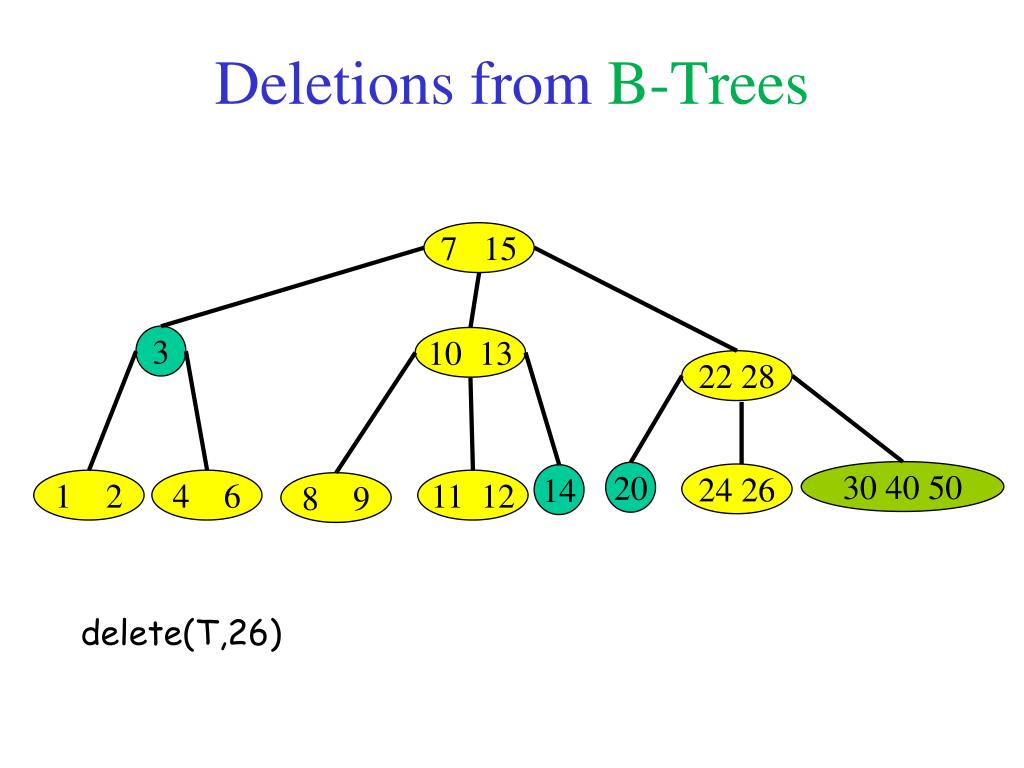 Deletions from B-Trees

7 15

3

10 13

22 28

1 2

4 6

8 9

11 12

14

20

24 26

30 40 50

delete(T,26)